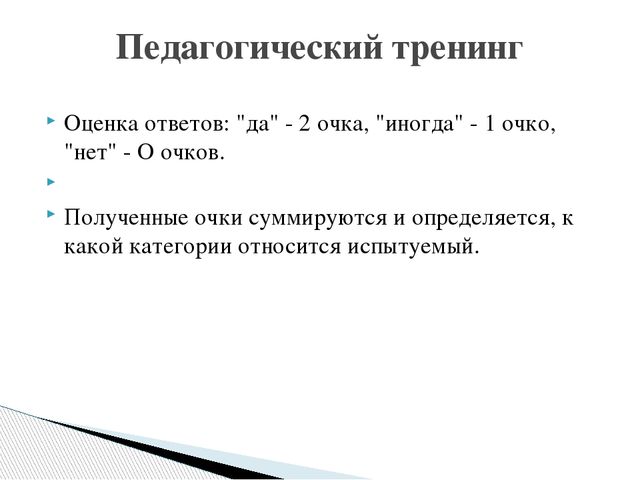 Педагогический тренинг

Оценка ответов: "да" - 2 очка, "иногда" - 1 очко, "нет" - О очков.

Полученные очки суммируются и определяется, к какой категории относится испытуемый.